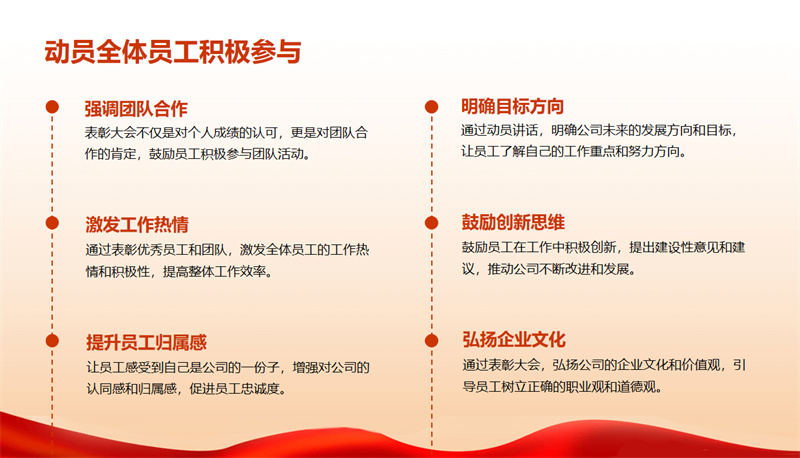 动员全体员工积极参与

强调团队合作

表彰大会不仅是对个人成绩的认可，更是对团队合作的肯定，鼓励员工积极参与团队活动。

激发工作热情

通过表彰优秀员工和团队，激发全体员工的工作热情和积极性，提高整体工作效率。

提升员工归属感

让员工感受到自己是公司的一份子，增强对公司的认同感和归属感，促进员工忠诚度。

明确目标方向

通过动员讲话，明确公司未来的发展方向和目标，让员工了解自己的工作重点和努力方向。

鼓励创新思维

鼓励员工在工作中积极创新，提出建设性意见和建议，推动公司不断改进和发展。

弘扬企业文化

通过表彰大会，弘扬公司的企业文化和价值观，引导员工树立正确的职业观和道德观。